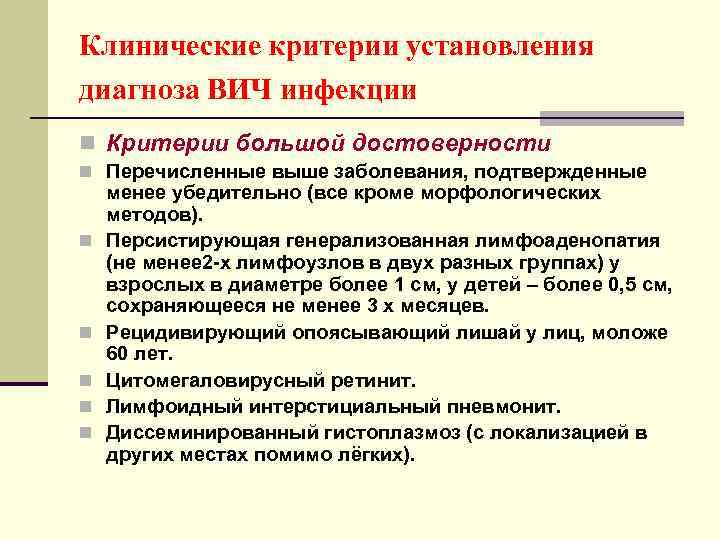 Клинические критерии установления диагноза ВИЧ инфекции

Критерии большой достоверности

Перечисленные выше заболевания, подтвержденные менее убедительно (все кроме морфологических методов).

Персистирующая генерализованная лимфоаденопатия (не менее2-х лимфоузлов в двух разных группах) у взрослых в диаметре более 1 см, у детей – более 0,5 см, сохраняющееся не менее 3 х месяцев.

Рецидивирующий опоясывающий лишай у лиц, моложе 60 лет.

Цитомегаловирусный ретинит.

Лимфоидный интерстициальный пневмонит.

Диссеминированный гистоплазмоз (с локализацией в других местах помимо лёгких).